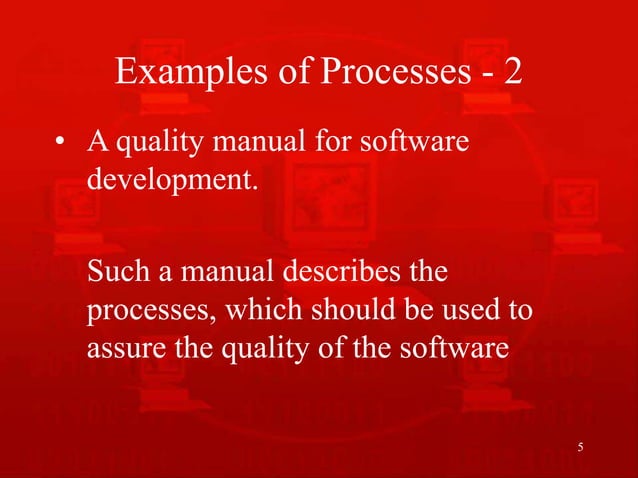 Examples of Processes - 2

• A quality manual for software development.

Such a manual describes the processes, which should be used to assure the quality of the software

5